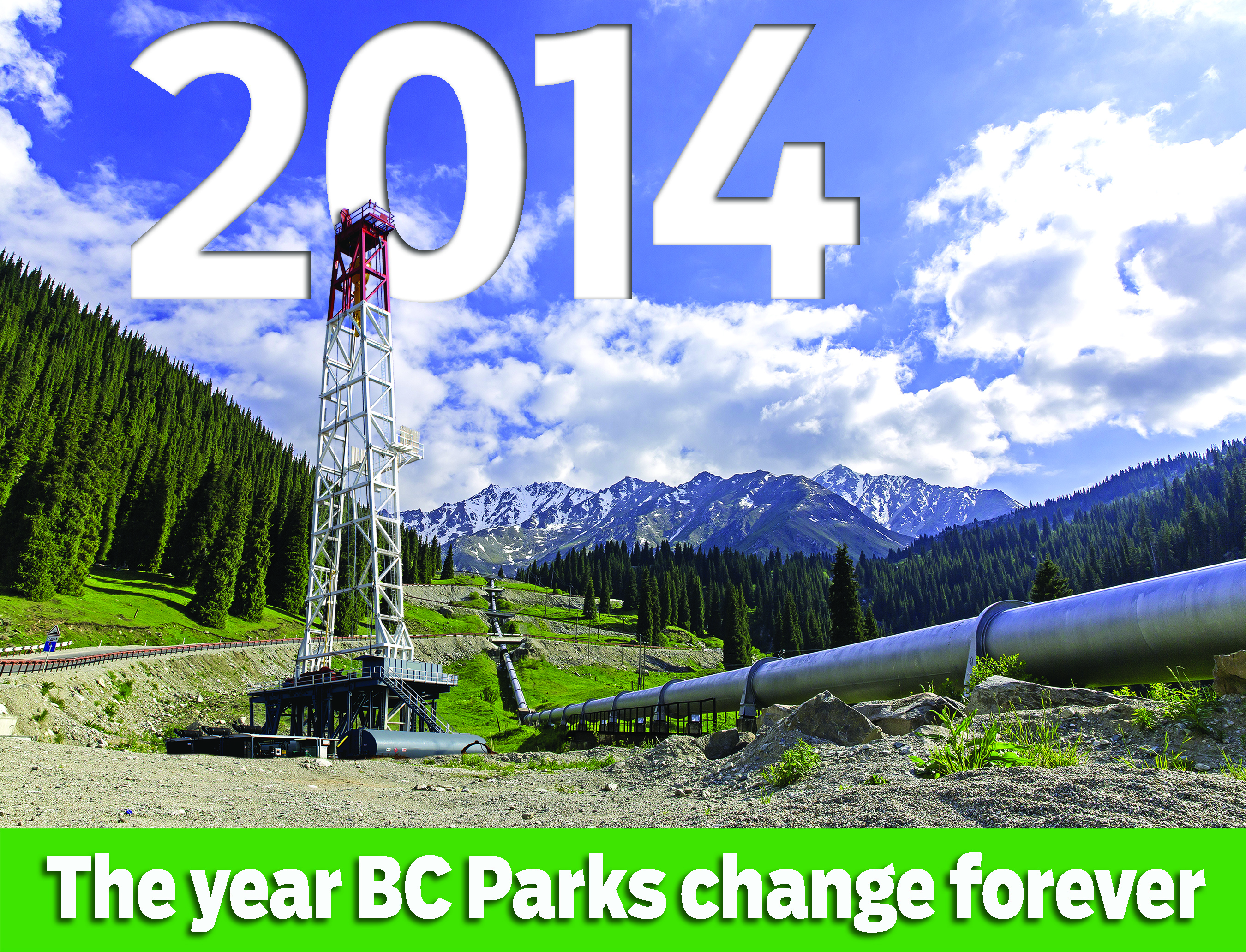 2014

The year BC Parks change forever